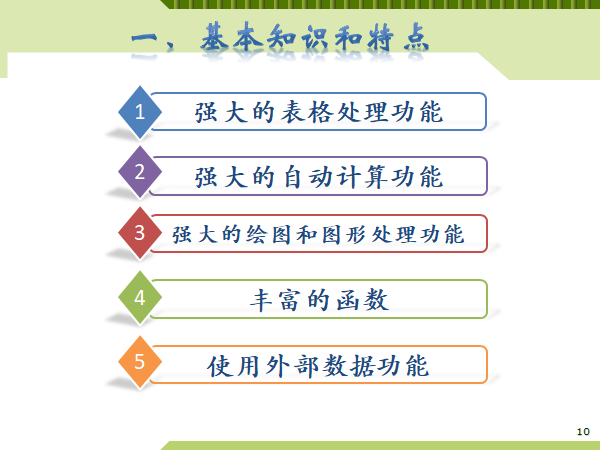 一、基本知识和特点

1 强大的表格处理功能

2 强大的自动计算功能

3 强大的绘图和图形处理功能

4 丰富的函数

5 使用外部数据功能

10